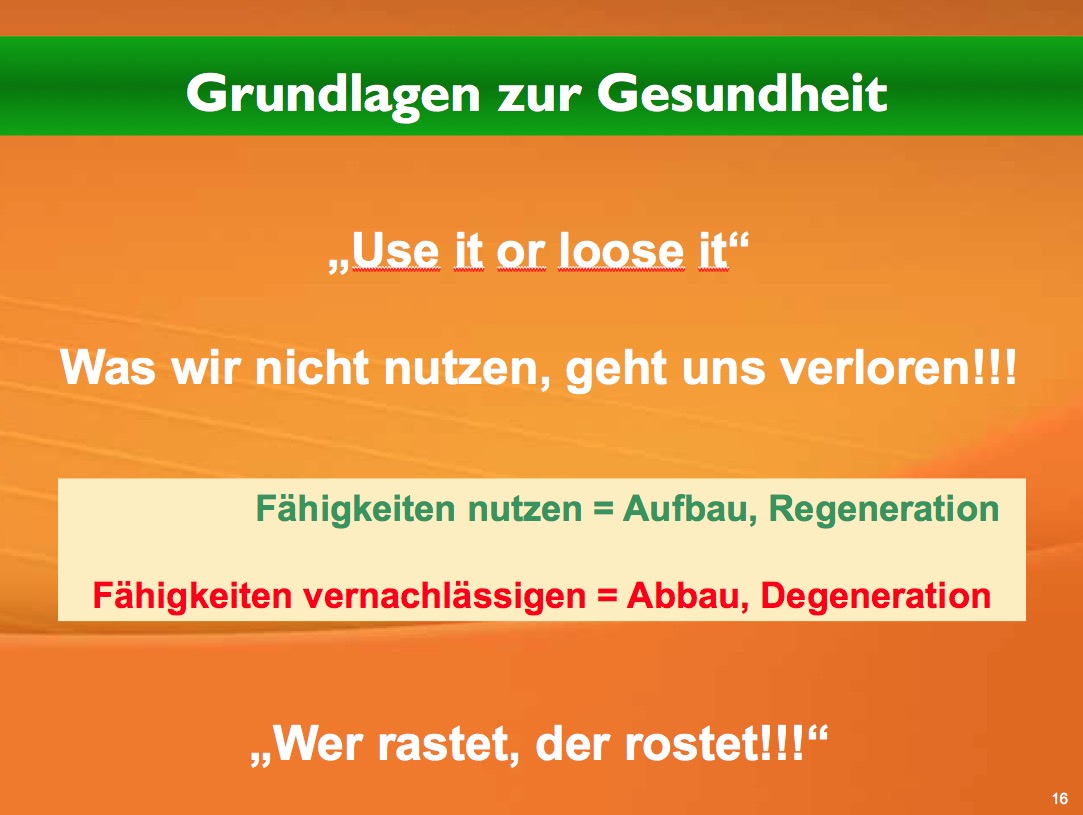 Grundlagen zur Gesundheit

„Use it or loose it“

Was wir nicht nutzen, geht uns verloren!!!

Fähigkeiten nutzen = Aufbau, Regeneration

Fähigkeiten vernachlässigen = Abbau, Degeneration

„Wer rastet, der rostet!!!“

16